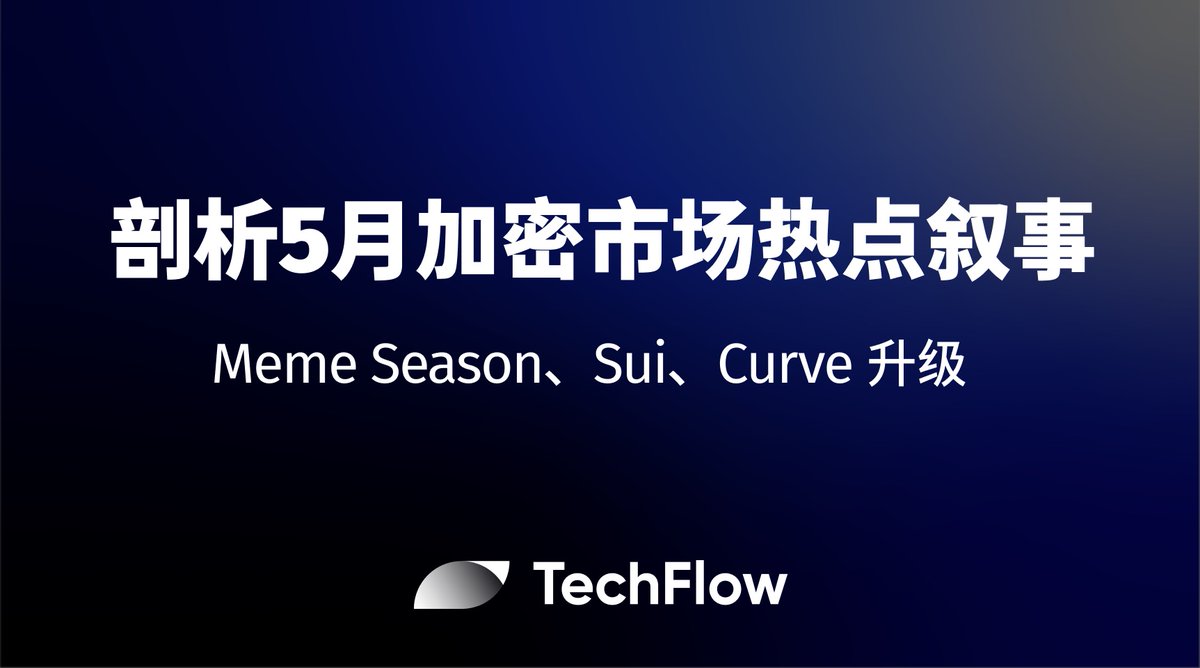 剖析5月加密市场热点叙事

Meme Season、Sui、Curve 升级

TechFlow